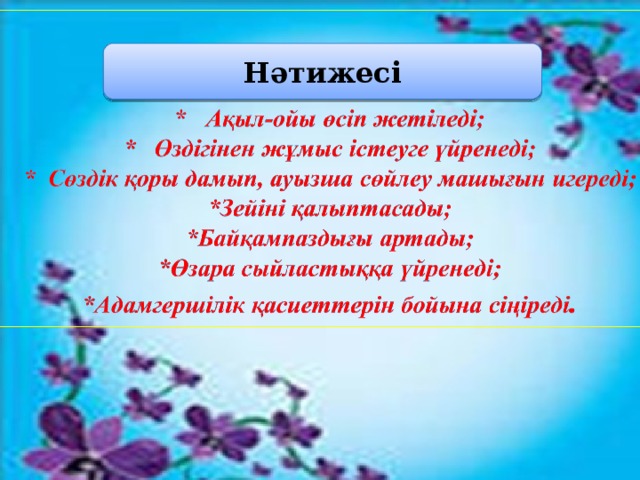 Нәтижесі

* Ақыл-ойы өсіп жетіледі;
* Өздігінен жұмыс істеуге үйренеді;
* Сөздік қоры дамып, ауызша сөйлеу машығын игереді;
*Зейіні қалыптасады;
*Байқампаздығы артады;
*Өзара сыйластыққа үйренеді;
*Адамгершілік қасиеттерін бойына сіңіреді.